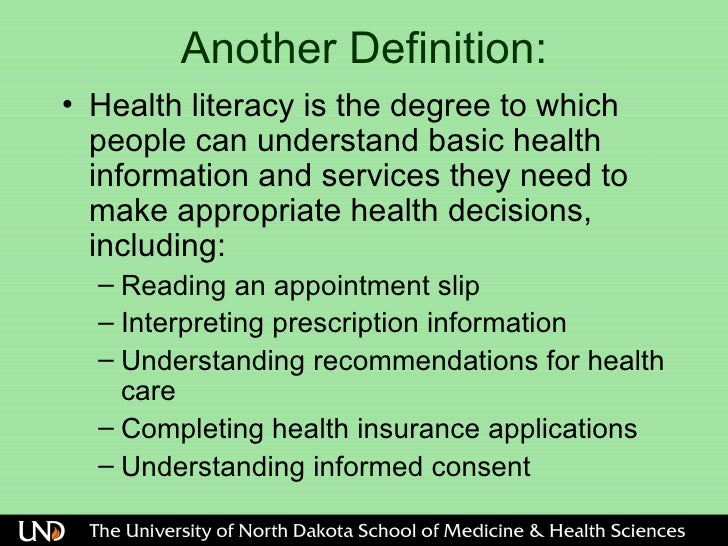 Another Definition:

• Health literacy is the degree to which people can understand basic health information and services they need to make appropriate health decisions, including:
– Reading an appointment slip
– Interpreting prescription information
– Understanding recommendations for health care
– Completing health insurance applications
– Understanding informed consent

UND The University of North Dakota School of Medicine & Health Sciences